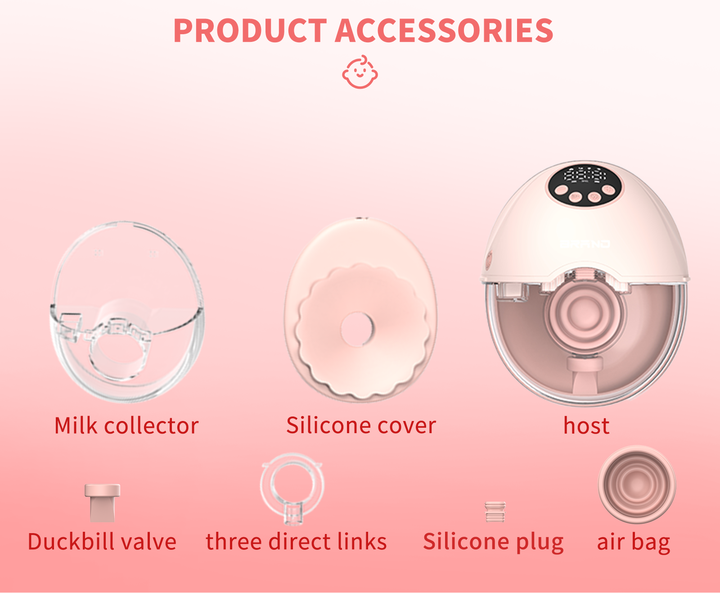 PRODUCT ACCESSORIES

Milk collector

Silicone cover

host

Duckbill valve

three direct links

Silicone plug

air bag